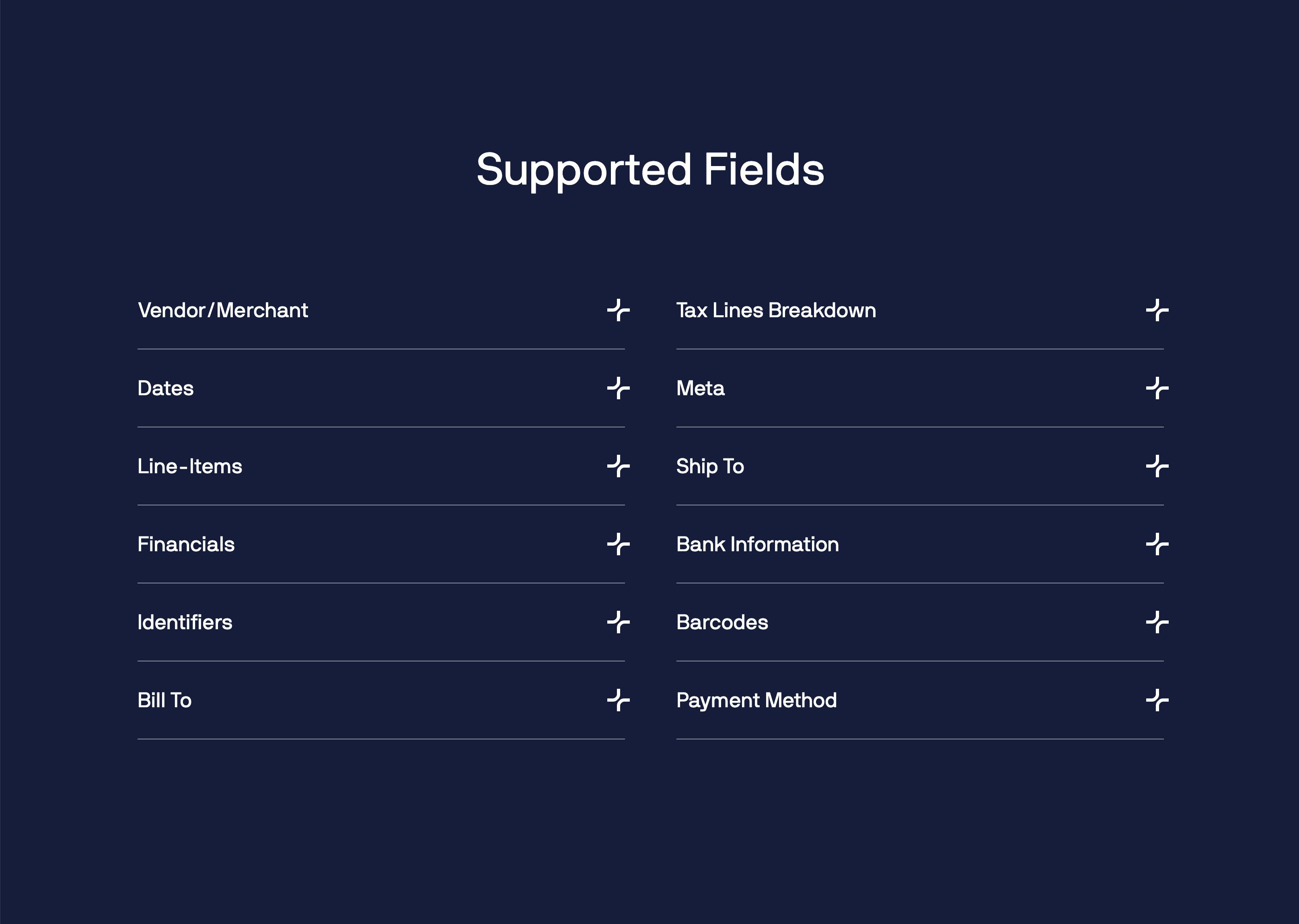 Supported Fields

Vendor/Merchant

Dates

Line-Items

Financials

Identifiers

Bill To

Tax Lines Breakdown

Meta

Ship To

Bank Information

Barcodes

Payment Method